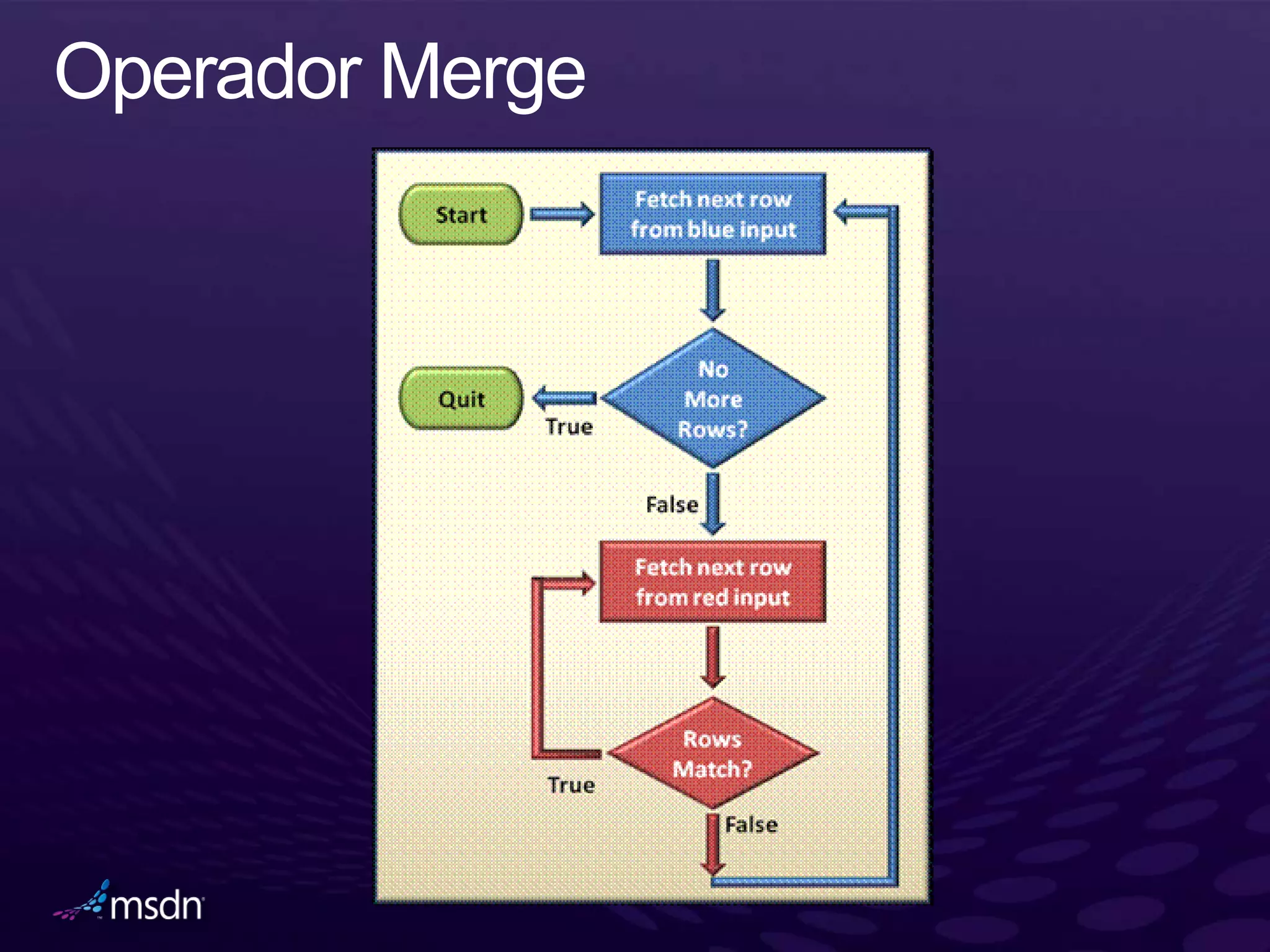 Operador Merge

Start

Fetch next row from blue input

Quit

True

No More Rows?

False

Fetch next row from red input

Rows Match?

True

False

msdn